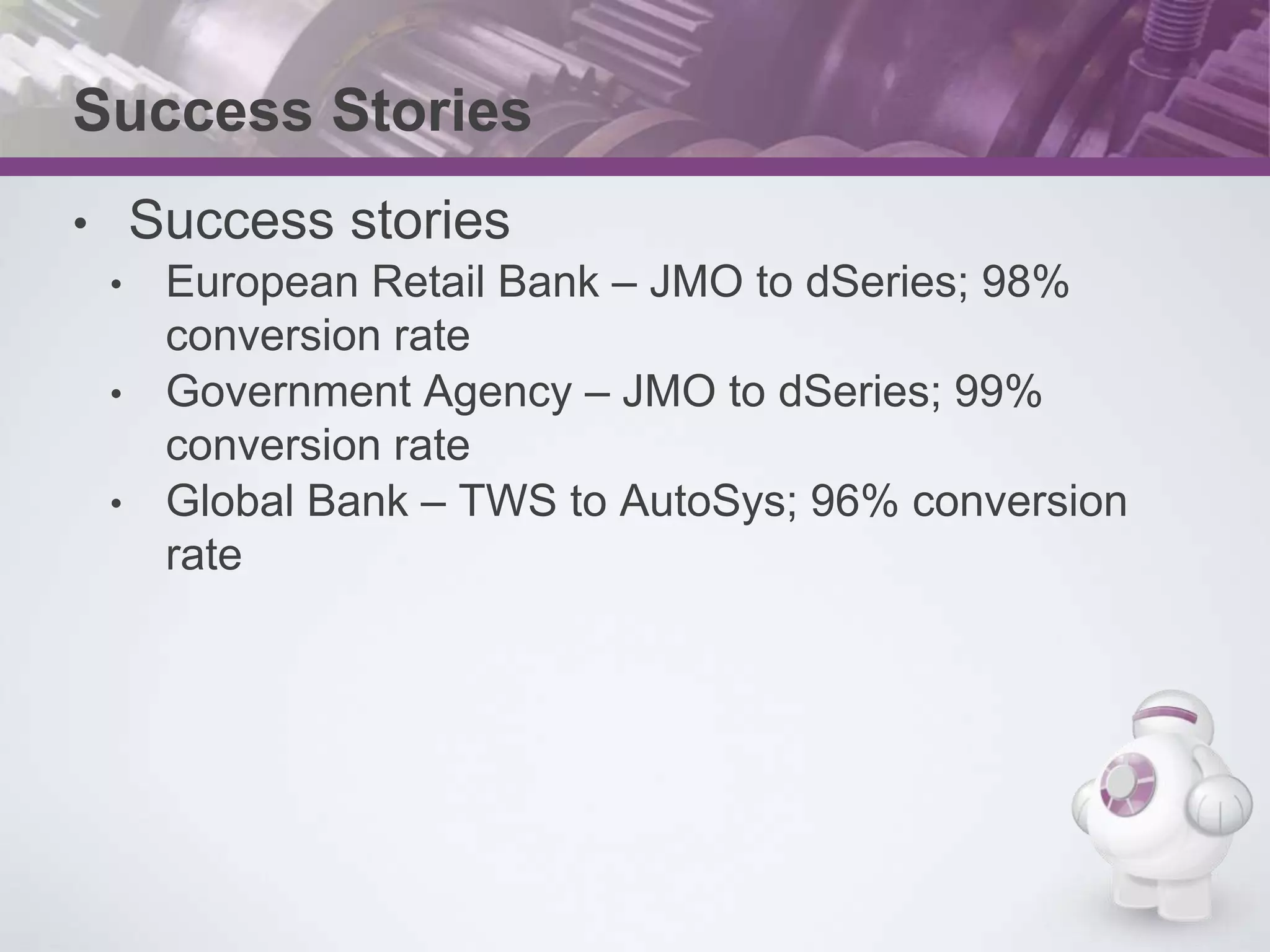 Success Stories

• Success stories
• European Retail Bank – JMO to dSeries; 98% conversion rate
• Government Agency – JMO to dSeries; 99% conversion rate
• Global Bank – TWS to AutoSys; 96% conversion rate